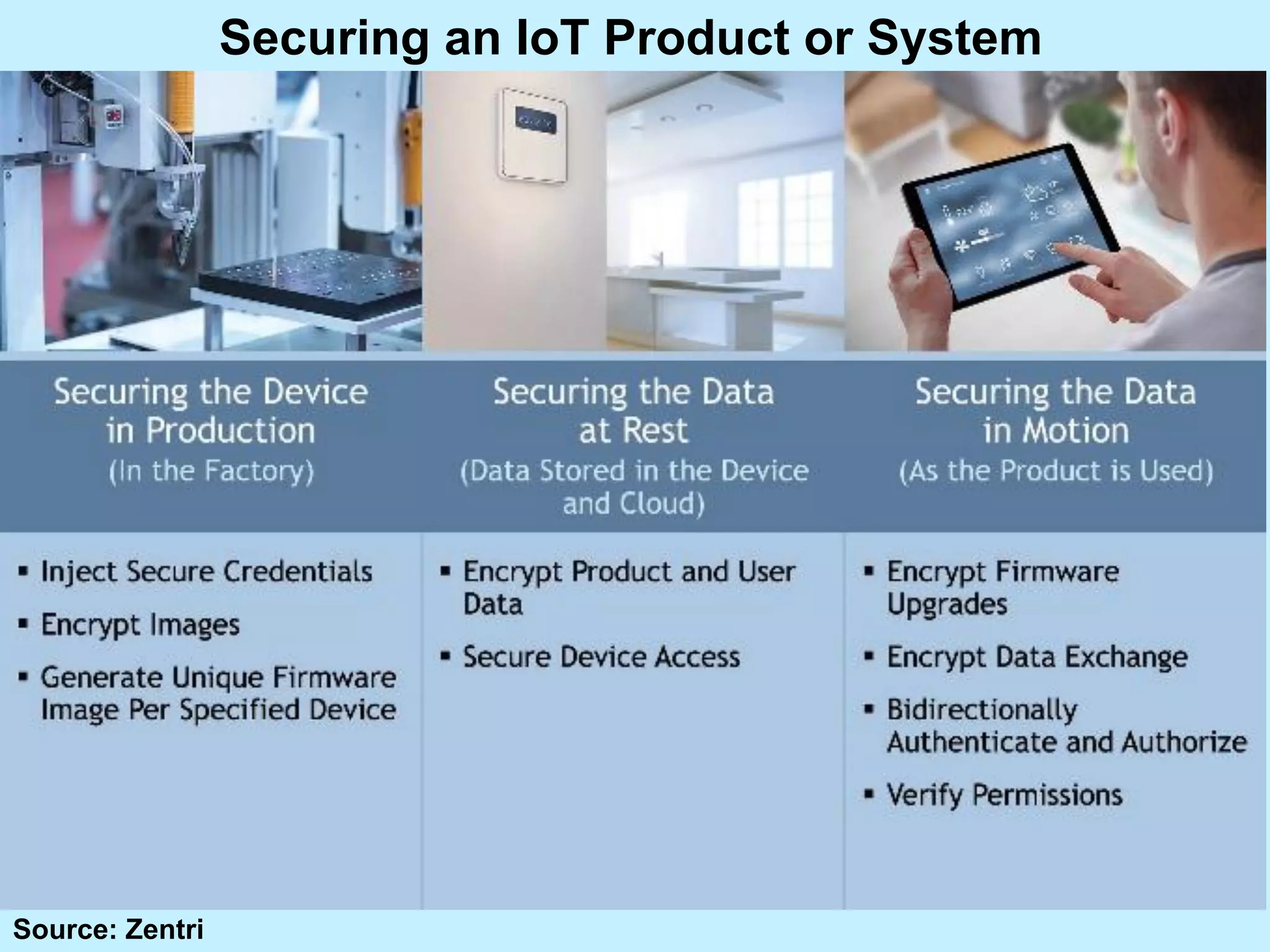 Securing an IoT Product or System

Securing the Device in Production
(In the Factory)

▪ Inject Secure Credentials
▪ Encrypt Images
▪ Generate Unique Firmware Image Per Specified Device

Securing the Data at Rest
(Data Stored in the Device and Cloud)

▪ Encrypt Product and User Data
▪ Secure Device Access

Securing the Data in Motion
(As the Product is Used)

▪ Encrypt Firmware Upgrades
▪ Encrypt Data Exchange
▪ Bidirectionally Authenticate and Authorize
▪ Verify Permissions

Source: Zentri